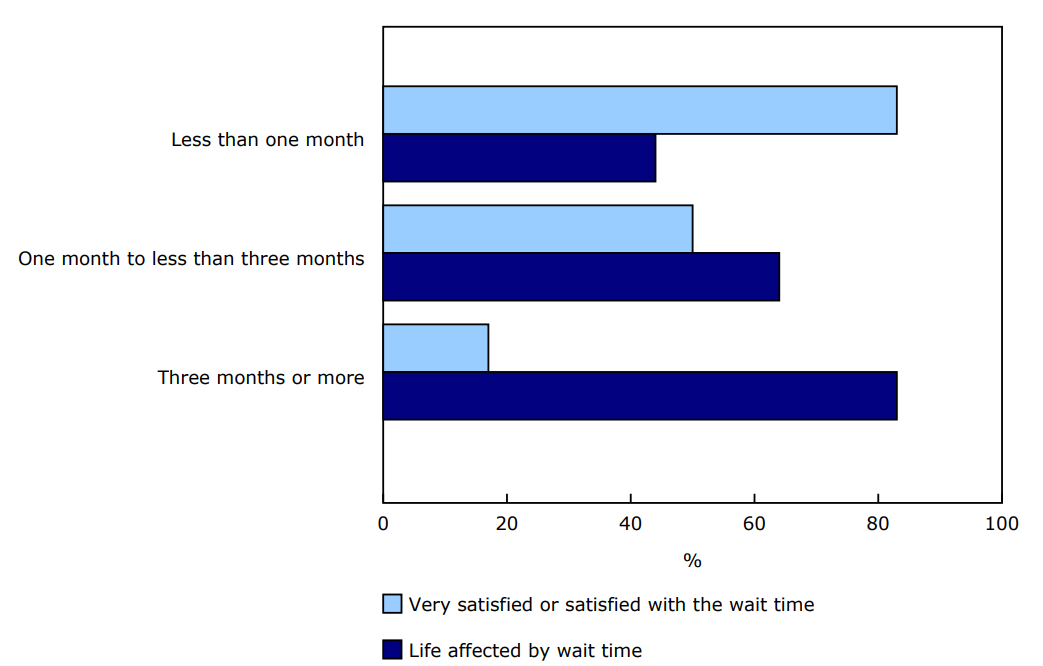 Less than one month

One month to less than three months

Three months or more

0 20 40 60 80 100

%

Very satisfied or satisfied with the wait time

Life affected by wait time